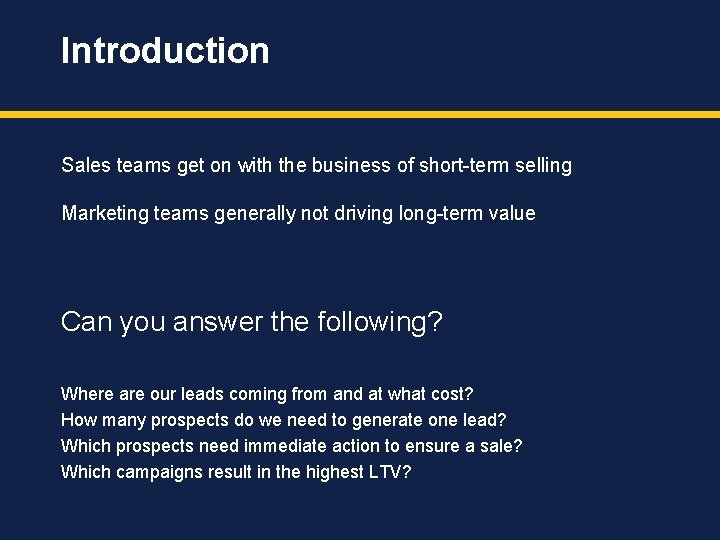 Introduction

Sales teams get on with the business of short-term selling

Marketing teams generally not driving long-term value

Can you answer the following?

Where are our leads coming from and at what cost?
How many prospects do we need to generate one lead?
Which prospects need immediate action to ensure a sale?
Which campaigns result in the highest LTV?